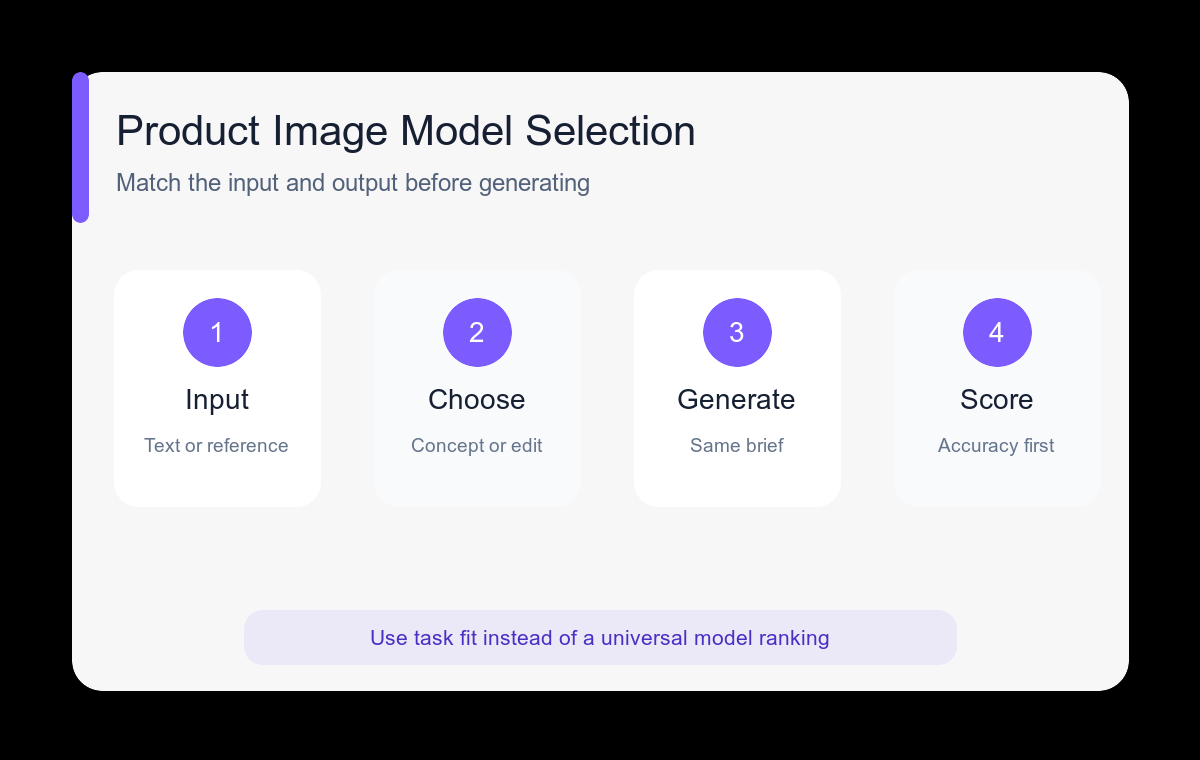 Product Image Model Selection

Match the input and output before generating

1
Input
Text or reference

2
Choose
Concept or edit

3
Generate
Same brief

4
Score
Accuracy first

Use task fit instead of a universal model ranking